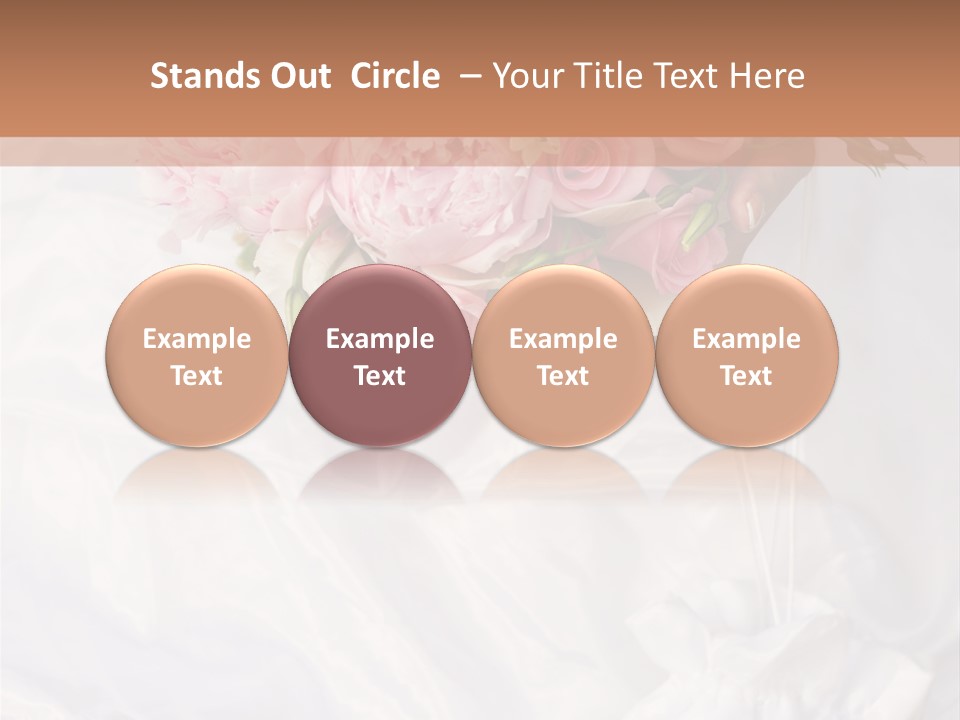 Stands Out Circle – Your Title Text Here

Example Text

Example Text

Example Text

Example Text